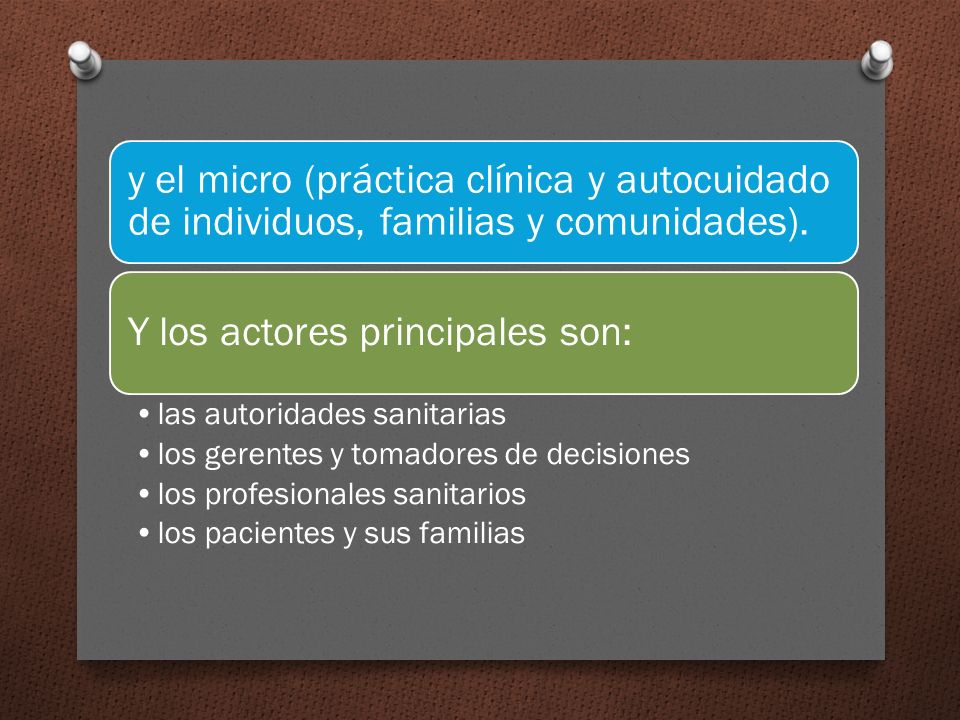 y el micro (práctica clínica y autocuidado de individuos, familias y comunidades).

Y los actores principales son:

• las autoridades sanitarias
• los gerentes y tomadores de decisiones
• los profesionales sanitarios
• los pacientes y sus familias